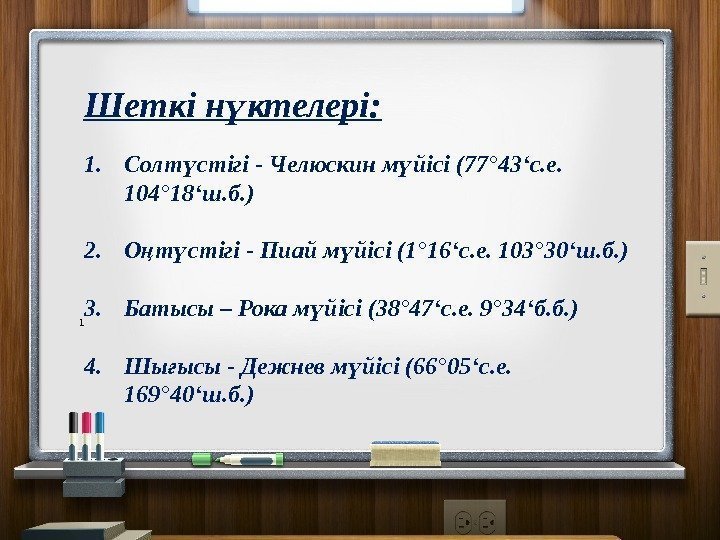 Шеткі нүктелері:

1. Солтүстігі - Челюскин мүйісі (77°43‘с.е. 104°18‘ш.б.)

2. Оңтүстігі - Пиай мүйісі (1°16‘с.е. 103°30‘ш.б.)

3. Батысы – Рока мүйісі (38°47‘с.е. 9°34‘б.б.)

1

4. Шығысы - Дежнев мүйісі (66°05‘с.е. 169°40‘ш.б.)